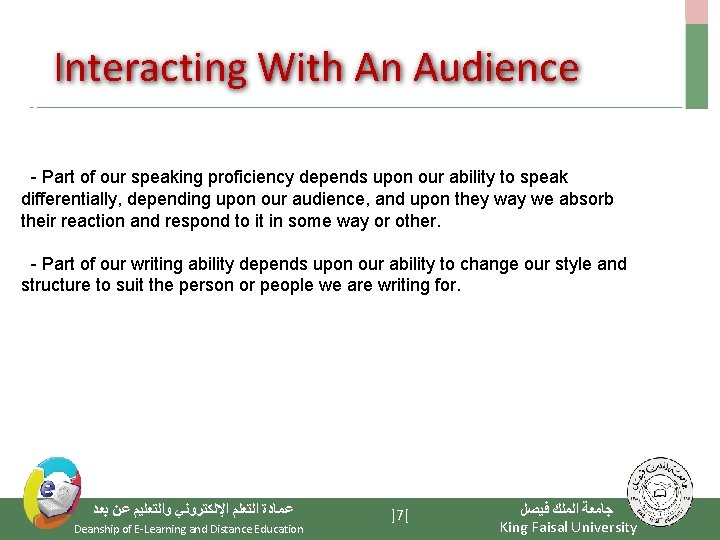 Interacting With An Audience

- Part of our speaking proficiency depends upon our ability to speak differentially, depending upon our audience, and upon they way we absorb their reaction and respond to it in some way or other.

- Part of our writing ability depends upon our ability to change our style and structure to suit the person or people we are writing for.

عمادة التعلم الإلكتروني والتعليم عن بعد
Deanship of E-Learning and Distance Education

]7[

جامعة الملك فيصل
King Faisal University